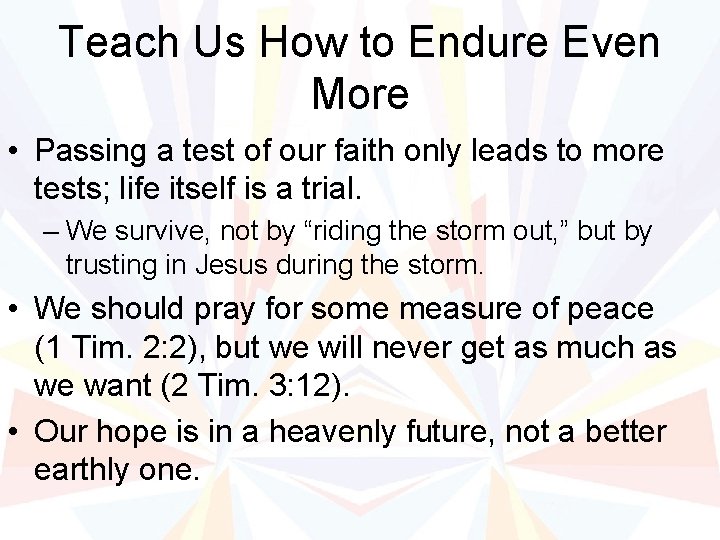 Teach Us How to Endure Even More

• Passing a test of our faith only leads to more tests; life itself is a trial.

– We survive, not by “riding the storm out,” but by trusting in Jesus during the storm.

• We should pray for some measure of peace (1 Tim. 2:2), but we will never get as much as we want (2 Tim. 3:12).

• Our hope is in a heavenly future, not a better earthly one.